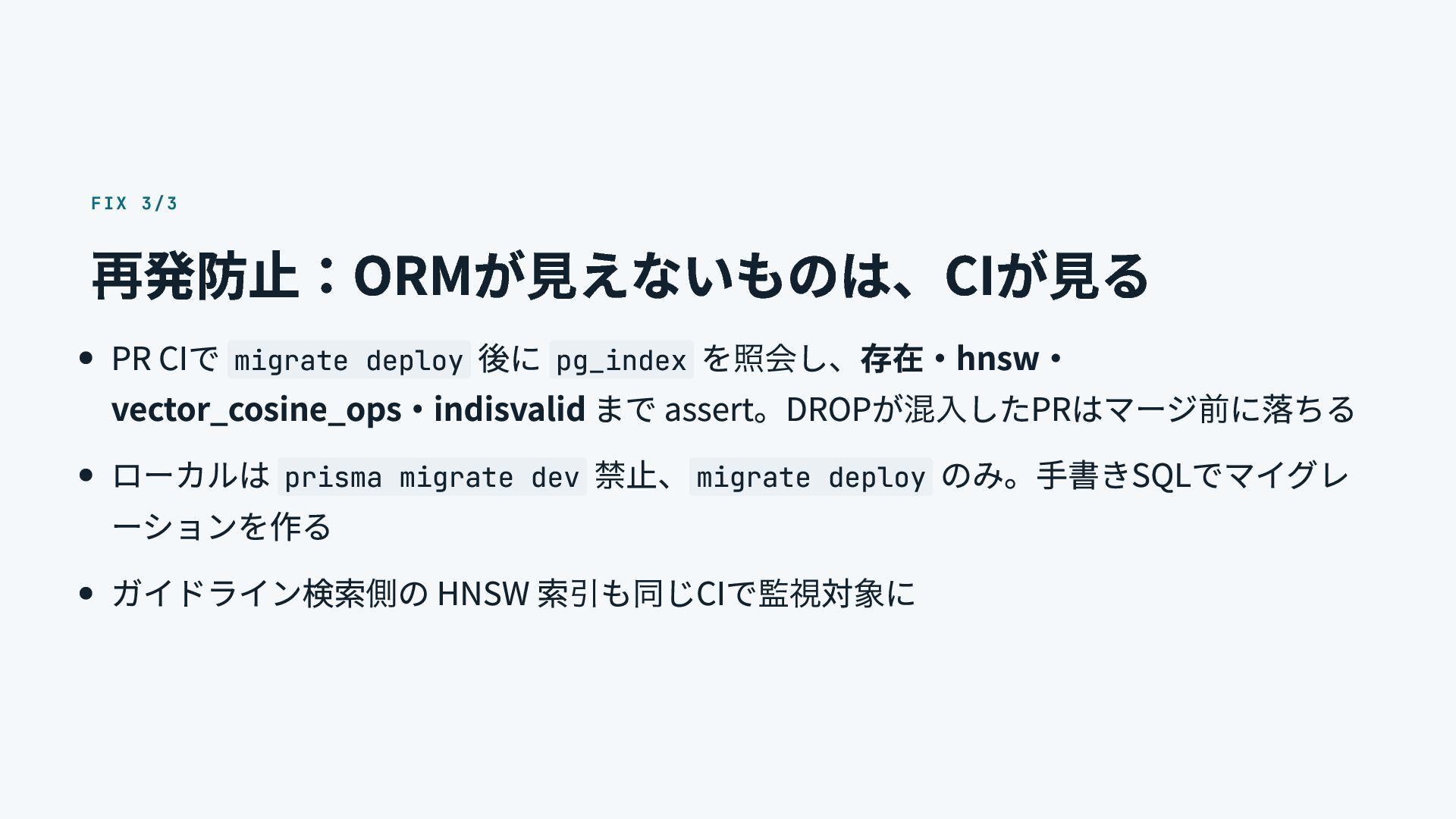 FIX 3/3

再発防止：ORMが見えないものは、CIが見る

• PR CIで migrate deploy 後に pg_index を照会し、存在・hnsw・vector_cosine_ops・indisvalid まで assert。DROPが混入したPRはマージ前に落ちる

• ローカルは prisma migrate dev 禁止、migrate deploy のみ。手書きSQLでマイグレーションを作る

• ガイドライン検索側の HNSW 索引も同じCIで監視対象に